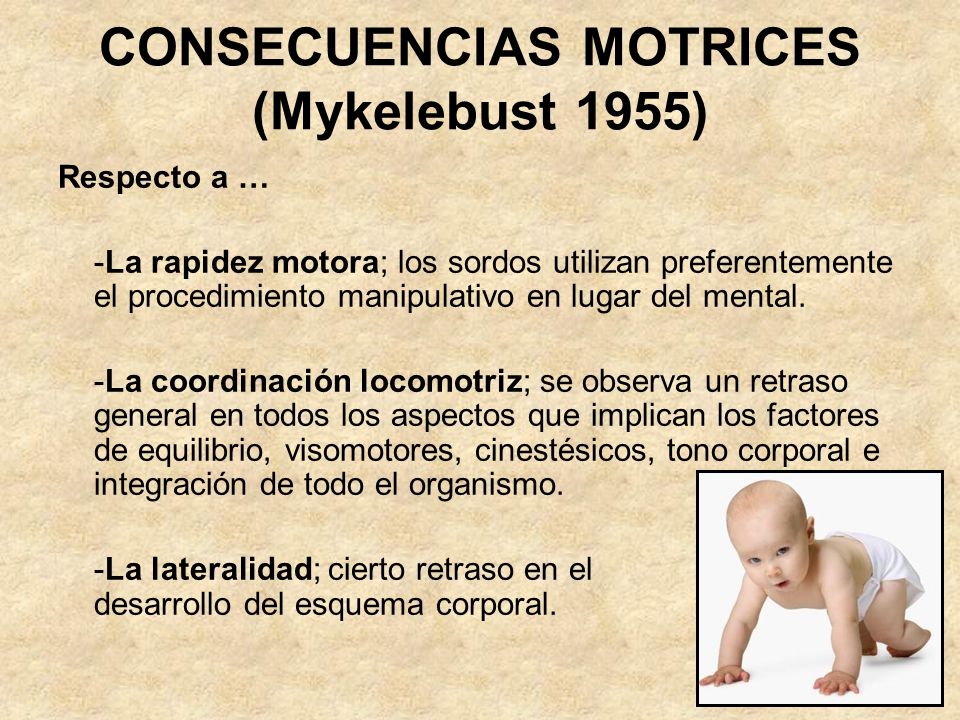 CONSECUENCIAS MOTRICES
(Mykelebust 1955)

Respecto a …

-La rapidez motora; los sordos utilizan preferentemente el procedimiento manipulativo en lugar del mental.

-La coordinación locomotriz; se observa un retraso general en todos los aspectos que implican los factores de equilibrio, visomotores, cinestésicos, tono corporal e integración de todo el organismo.

-La lateralidad; cierto retraso en el desarrollo del esquema corporal.